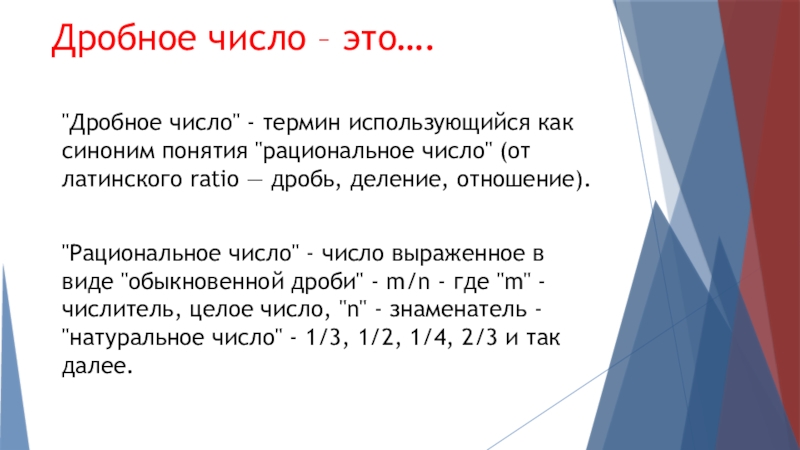 Дробное число – это….

"Дробное число" - термин использующийся как синоним понятия "рациональное число" (от латинского ratio — дробь, деление, отношение).

"Рациональное число" - число выраженное в виде "обыкновенной дроби" - m/n - где "m" - числитель, целое число, "n" - знаменатель - "натуральное число" - 1/3, 1/2, 1/4, 2/3 и так далее.